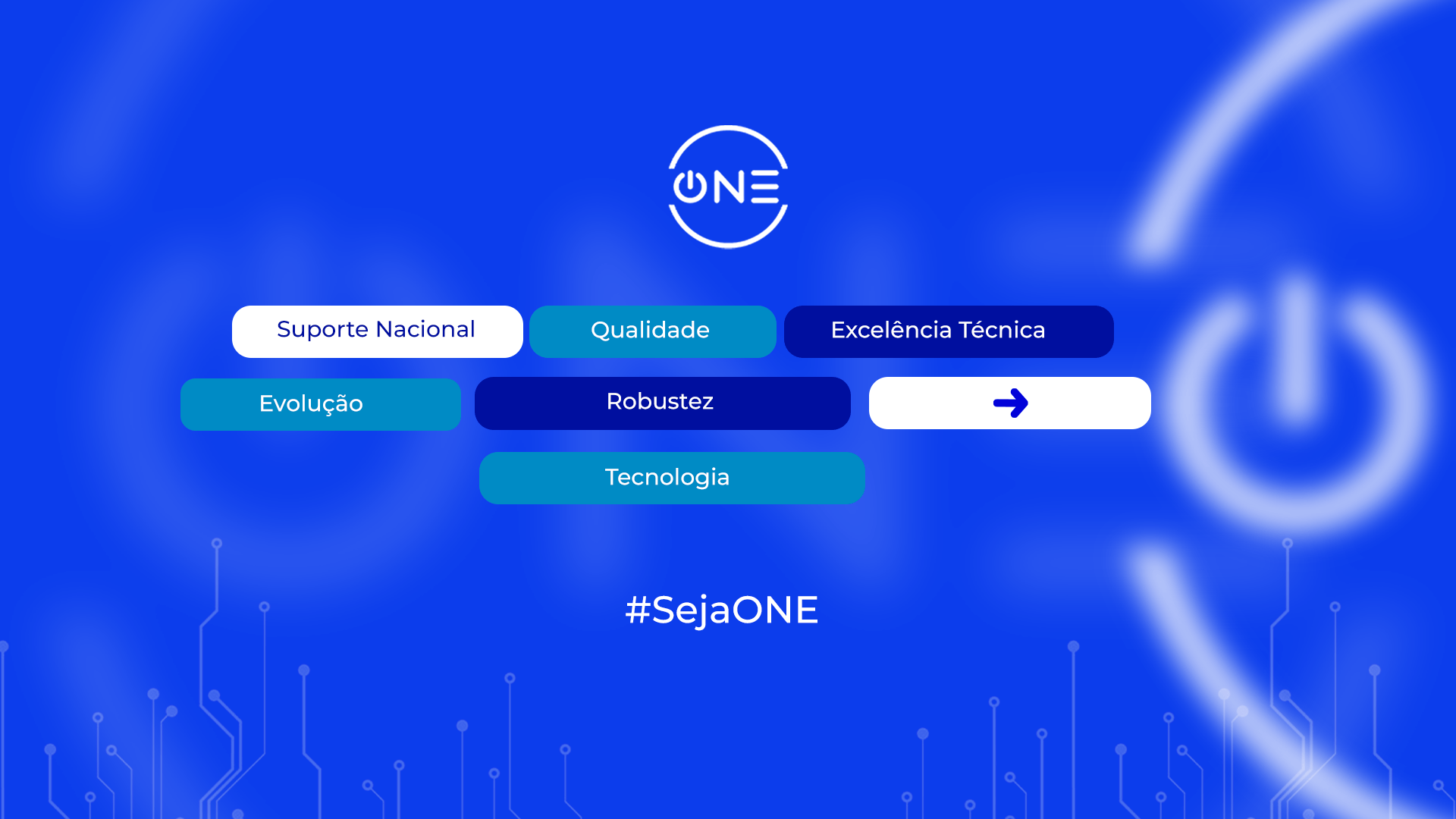 ONE

Suporte Nacional

Qualidade

Excelência Técnica

Evolução

Robustez

Tecnologia

#SejaONE